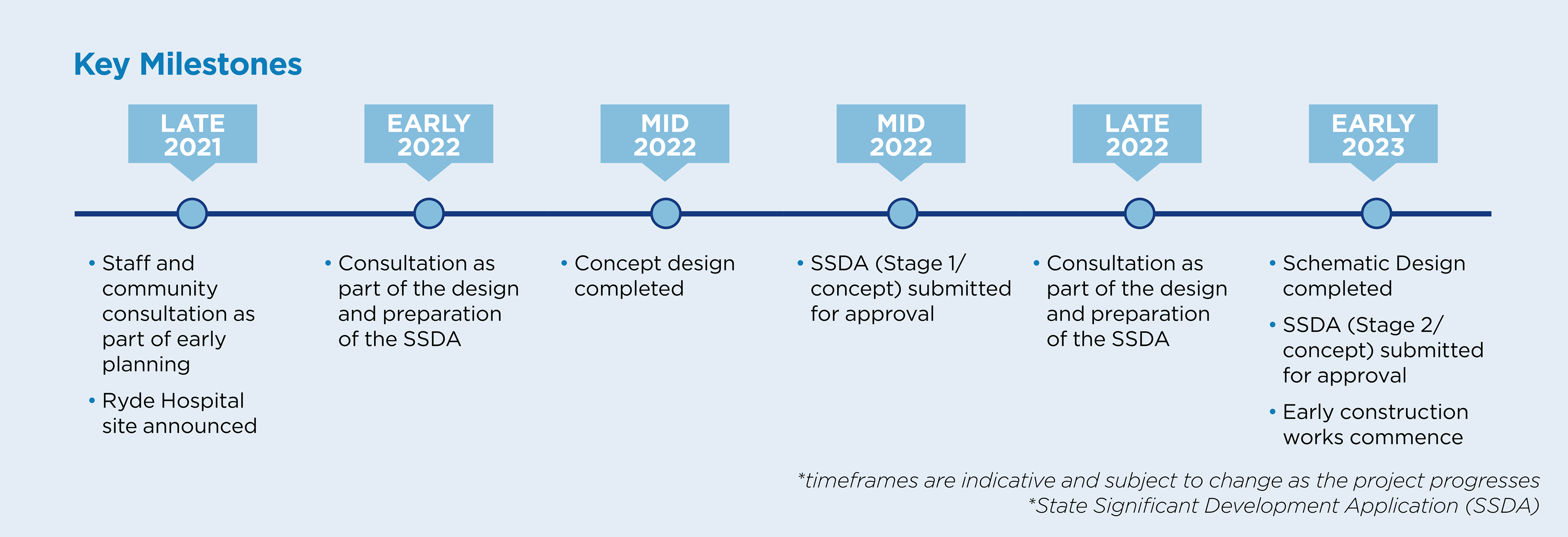 Key Milestones

LATE 2021

• Staff and community consultation as part of early planning
• Ryde Hospital site announced

EARLY 2022

• Consultation as part of the design and preparation of the SSDA

MID 2022

• Concept design completed

MID 2022

• SSDA (Stage 1/ concept) submitted for approval

LATE 2022

• Consultation as part of the design and preparation of the SSDA

EARLY 2023

• Schematic Design completed
• SSDA (Stage 2/ concept) submitted for approval
• Early construction works commence

*timeframes are indicative and subject to change as the project progresses
*State Significant Development Application (SSDA)